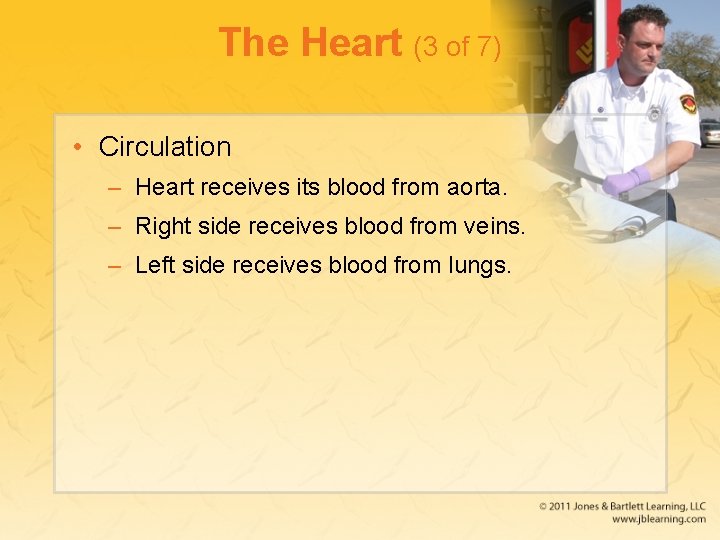 The Heart (3 of 7)

• Circulation
– Heart receives its blood from aorta.
– Right side receives blood from veins.
– Left side receives blood from lungs.

© 2011 Jones & Bartlett Learning, LLC
www.jblearning.com